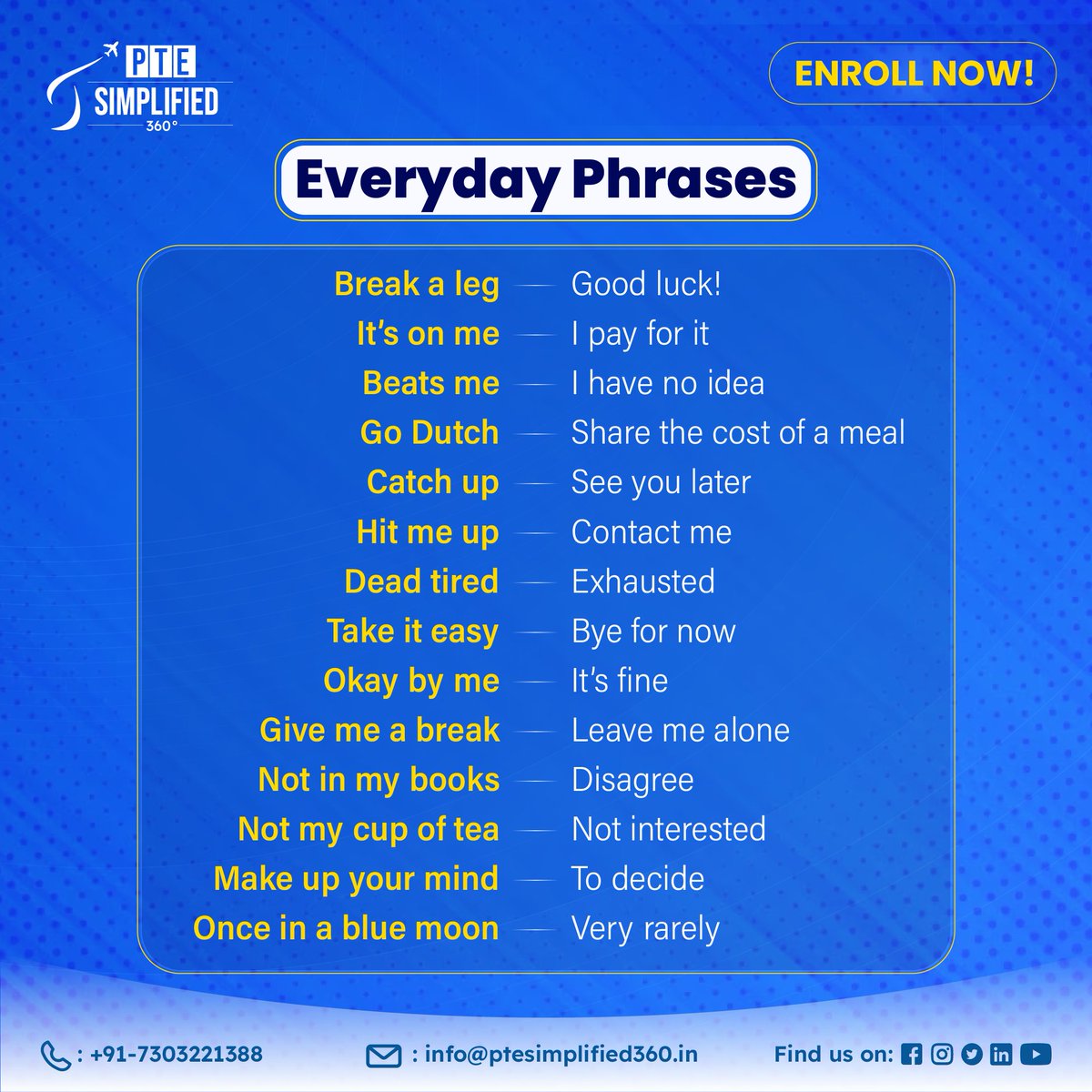 PTE SIMPLIFIED 360°

ENROLL NOW!

Everyday Phrases

Break a leg — Good luck!
It's on me — I pay for it
Beats me — I have no idea
Go Dutch — Share the cost of a meal
Catch up — See you later
Hit me up — Contact me
Dead tired — Exhausted
Take it easy — Bye for now
Okay by me — It's fine
Give me a break — Leave me alone
Not in my books — Disagree
Not my cup of tea — Not interested
Make up your mind — To decide
Once in a blue moon — Very rarely

: +91-7303221388
: info@ptesimplified360.in
Find us on: